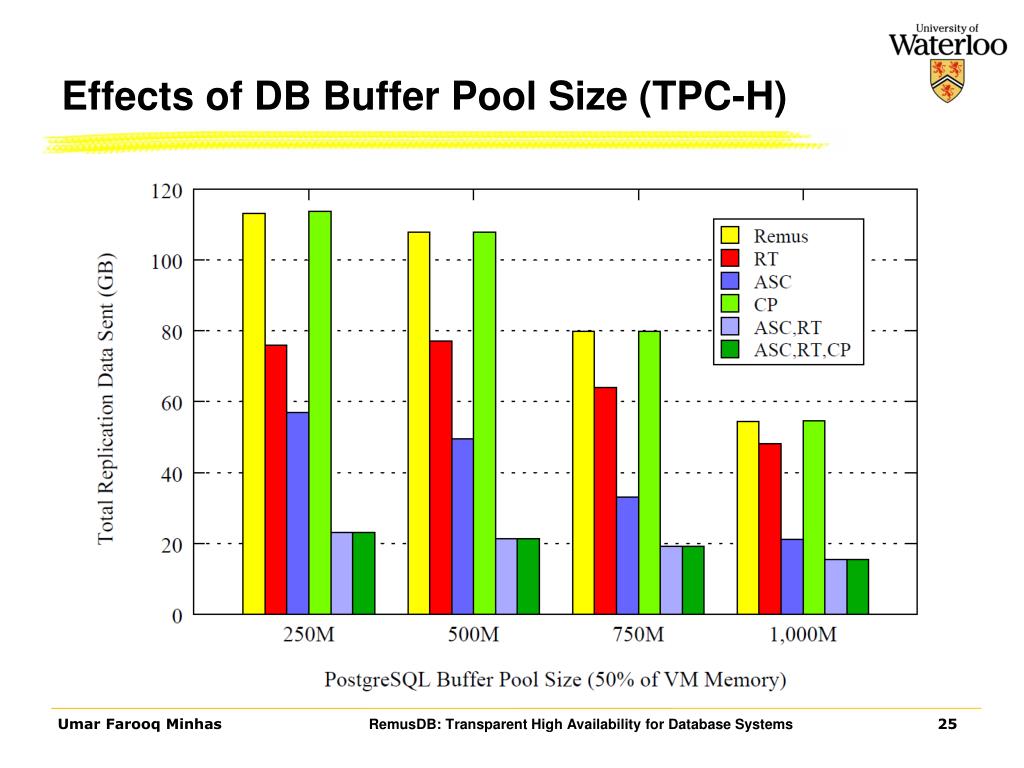 University of
Waterloo

Effects of DB Buffer Pool Size (TPC-H)

Total Replication Data Sent (GB)

120
100
80
60
40
20
0

Remus
RT
ASC
CP
ASC,RT
ASC,RT,CP

250M
500M
750M
1,000M

PostgreSQL Buffer Pool Size (50% of VM Memory)

Umar Farooq Minhas
RemusDB: Transparent High Availability for Database Systems
25